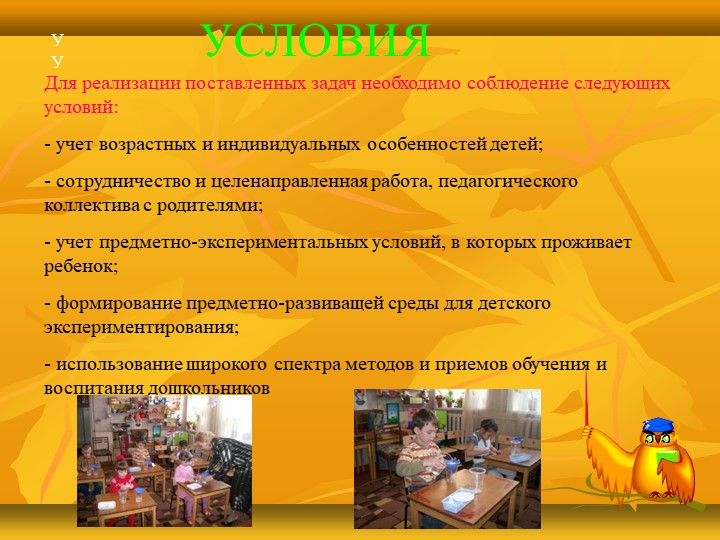 У
У

УСЛОВИЯ

Для реализации поставленных задач необходимо соблюдение следующих условий:

- учет возрастных и индивидуальных особенностей детей;

- сотрудничество и целенаправленная работа, педагогического коллектива с родителями;

- учет предметно-экспериментальных условий, в которых проживает ребенок;

- формирование предметно-развиващей среды для детского экспериментирования;

- использование широкого спектра методов и приемов обучения и воспитания дошкольников